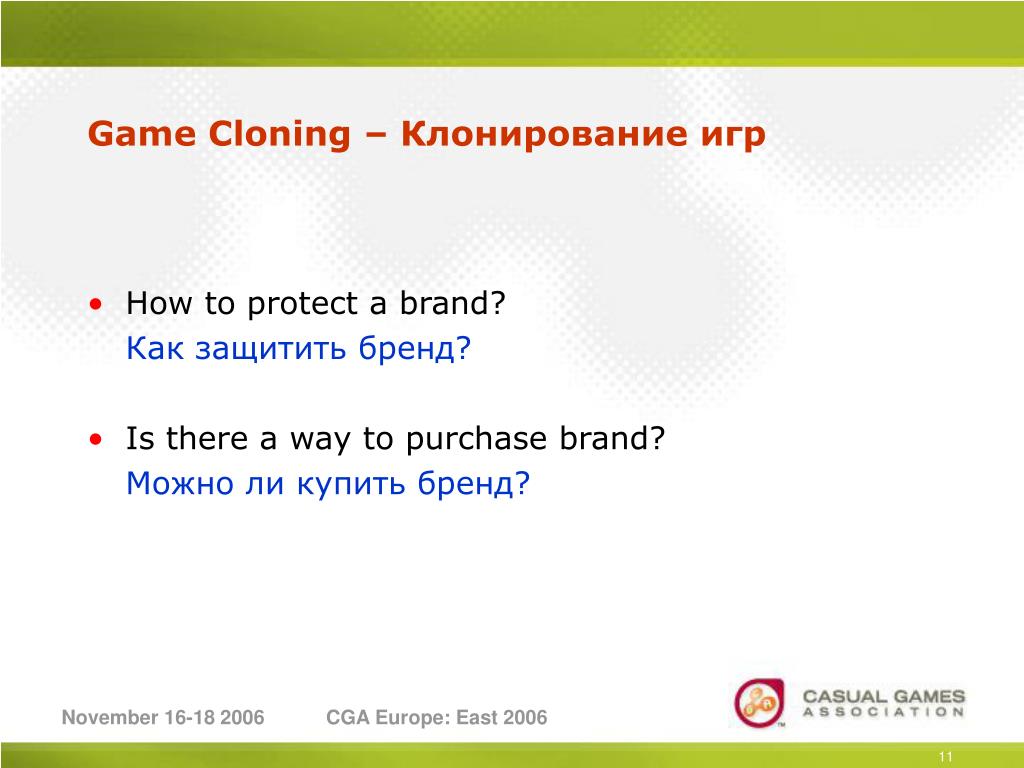 Game Cloning – Клонирование игр

• How to protect a brand?
Как защитить бренд?

• Is there a way to purchase brand?
Можно ли купить бренд?

November 16-18 2006 CGA Europe: East 2006

CASUAL GAMES ASSOCIATION

11